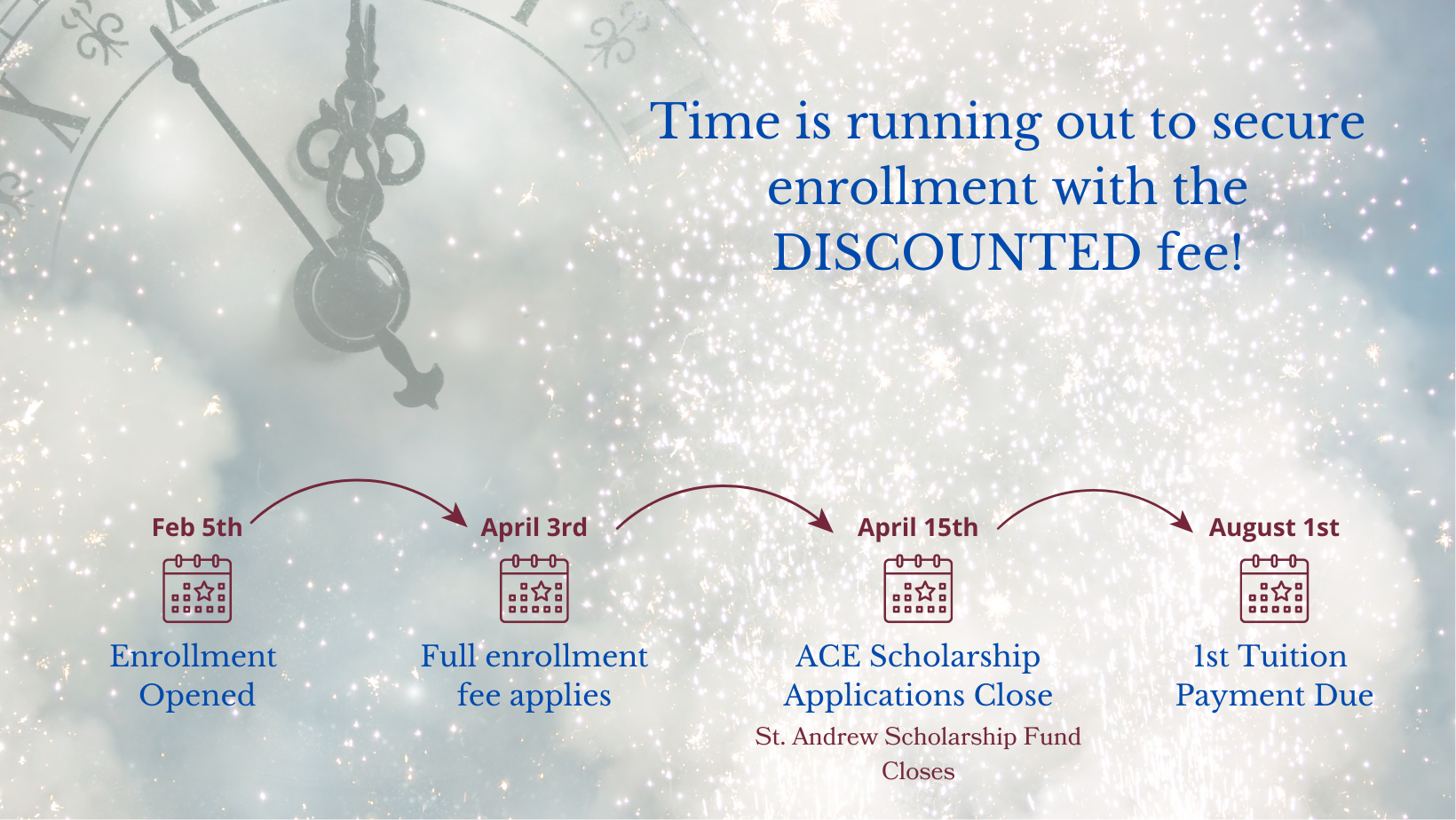 Time is running out to secure enrollment with the DISCOUNTED fee!

Feb 5th

Enrollment Opened

April 3rd

Full enrollment fee applies

April 15th

ACE Scholarship Applications Close

St. Andrew Scholarship Fund Closes

August 1st

1st Tuition Payment Due